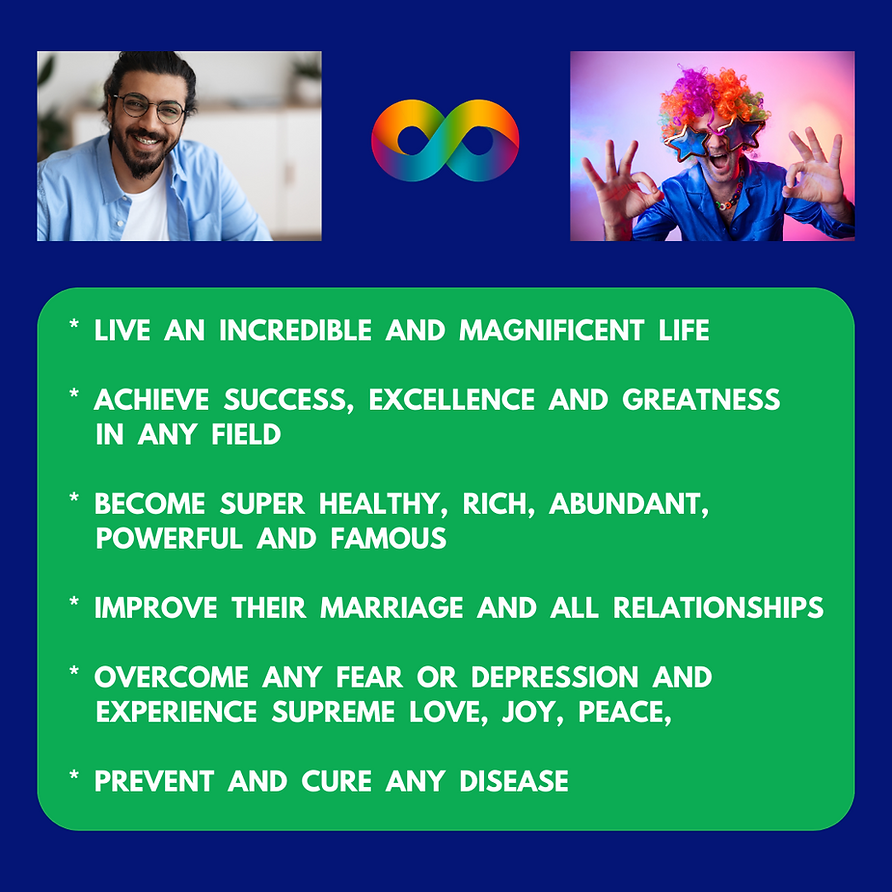 * LIVE AN INCREDIBLE AND MAGNIFICENT LIFE

* ACHIEVE SUCCESS, EXCELLENCE AND GREATNESS IN ANY FIELD

* BECOME SUPER HEALTHY, RICH, ABUNDANT, POWERFUL AND FAMOUS

* IMPROVE THEIR MARRIAGE AND ALL RELATIONSHIPS

* OVERCOME ANY FEAR OR DEPRESSION AND EXPERIENCE SUPREME LOVE, JOY, PEACE,

* PREVENT AND CURE ANY DISEASE